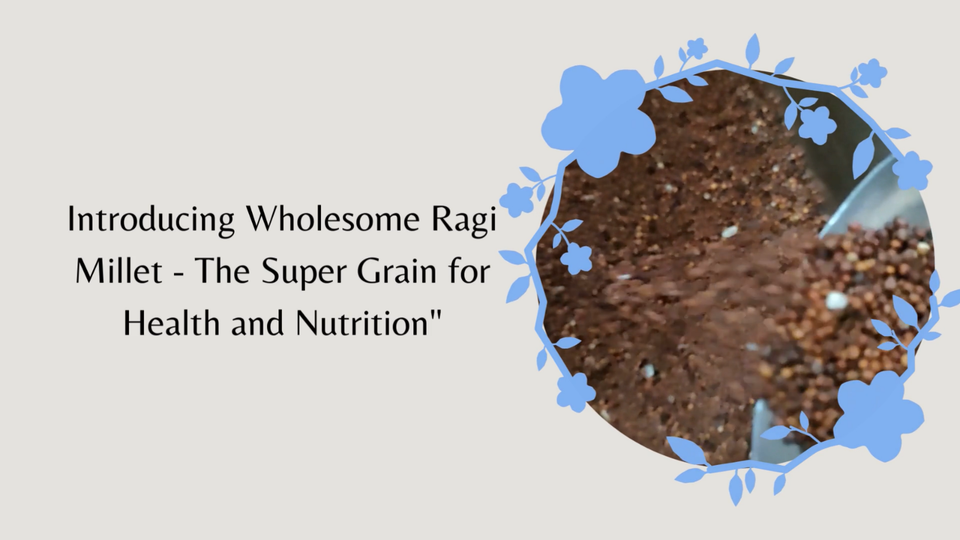 Introducing Wholesome Ragi Millet - The Super Grain for Health and Nutrition"